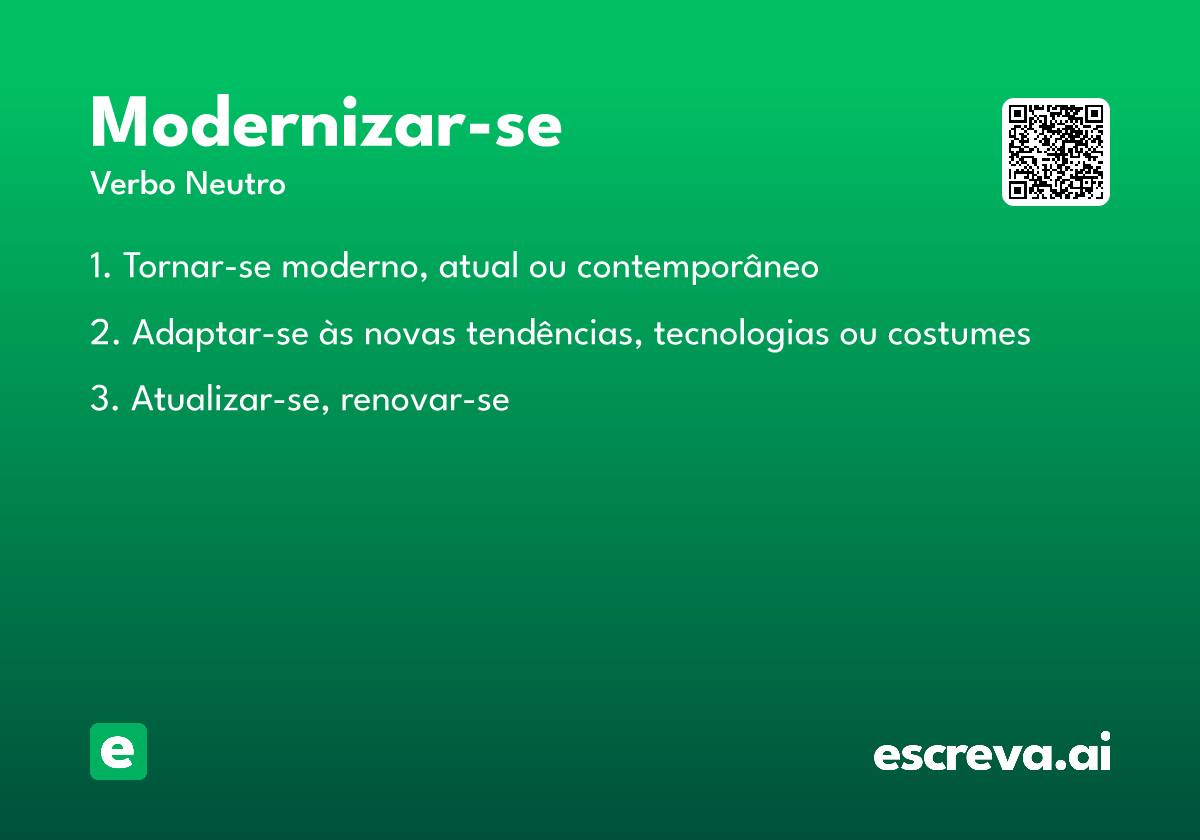 Modernizar-se
Verbo Neutro

1. Tornar-se moderno, atual ou contemporâneo

2. Adaptar-se às novas tendências, tecnologias ou costumes

3. Atualizar-se, renovar-se

e

escreva.ai